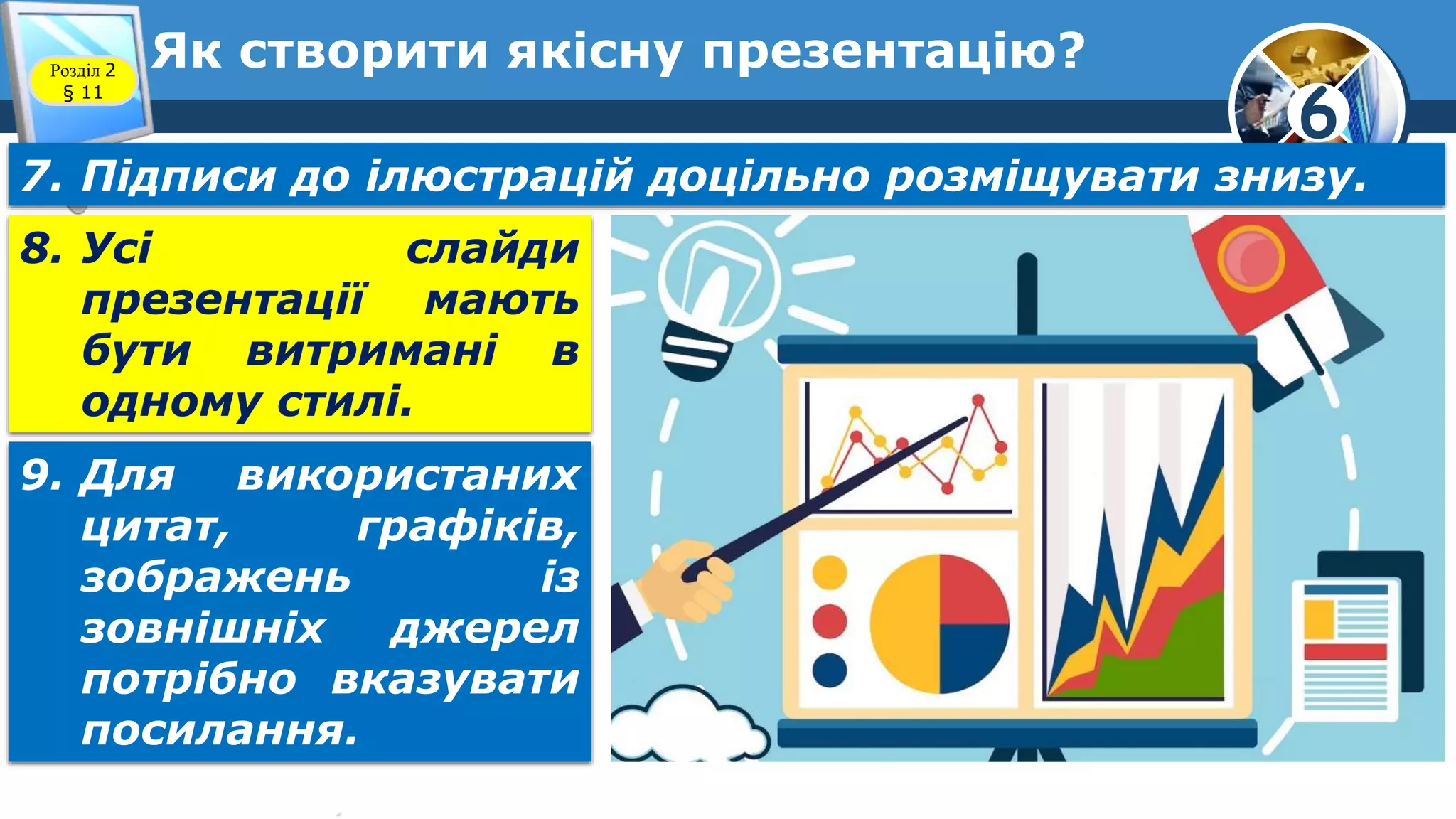 Розділ 2
§ 11

Як створити якісну презентацію?

6

7. Підписи до ілюстрацій доцільно розміщувати знизу.

8. Усі слайди презентації мають бути витримані в одному стилі.

9. Для використаних цитат, графіків, зображень із зовнішніх джерел потрібно вказувати посилання.